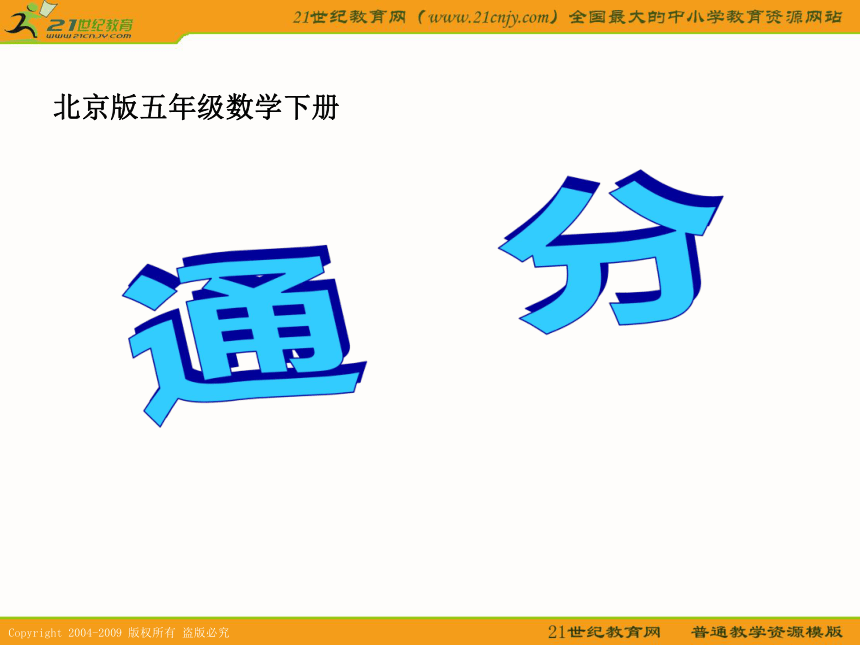 21世纪教育
www.21cnjy.com

21世纪教育网（www.21cnjy.com）全国最大的中小学教育资源网站

北京版五年级数学下册

通 分

Copyright 2004-2009 版权所有 盗版必究

21世纪教育网　普通教学资源模版